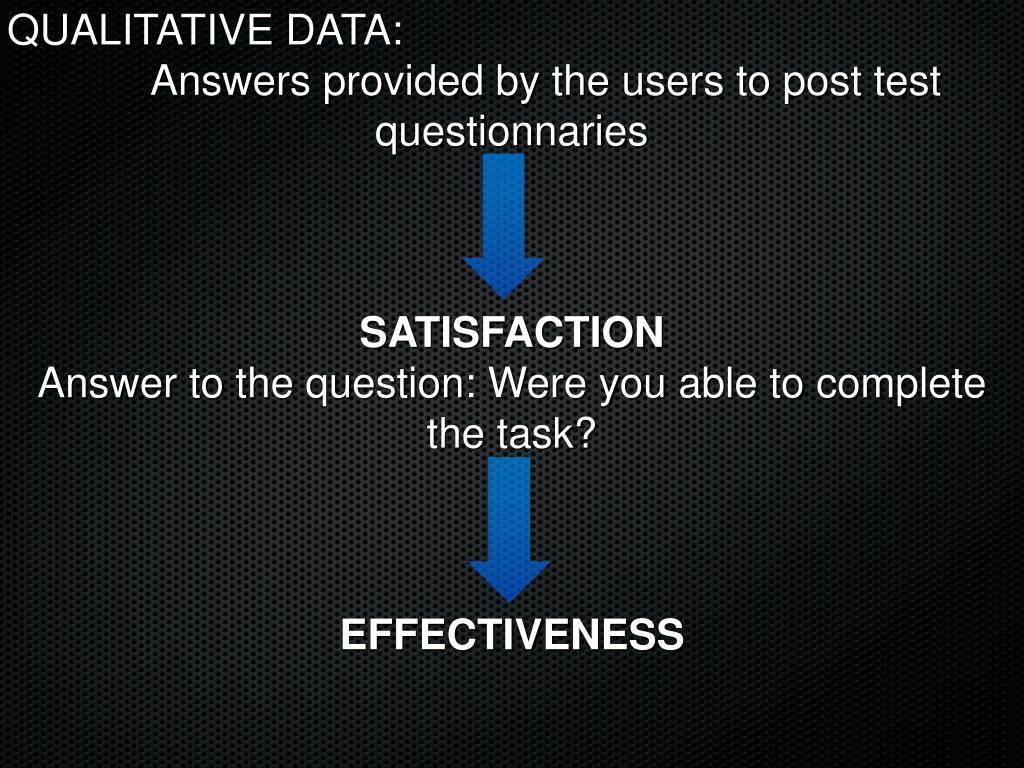 QUALITATIVE DATA:
Answers provided by the users to post test questionnaries

SATISFACTION
Answer to the question: Were you able to complete the task?

EFFECTIVENESS